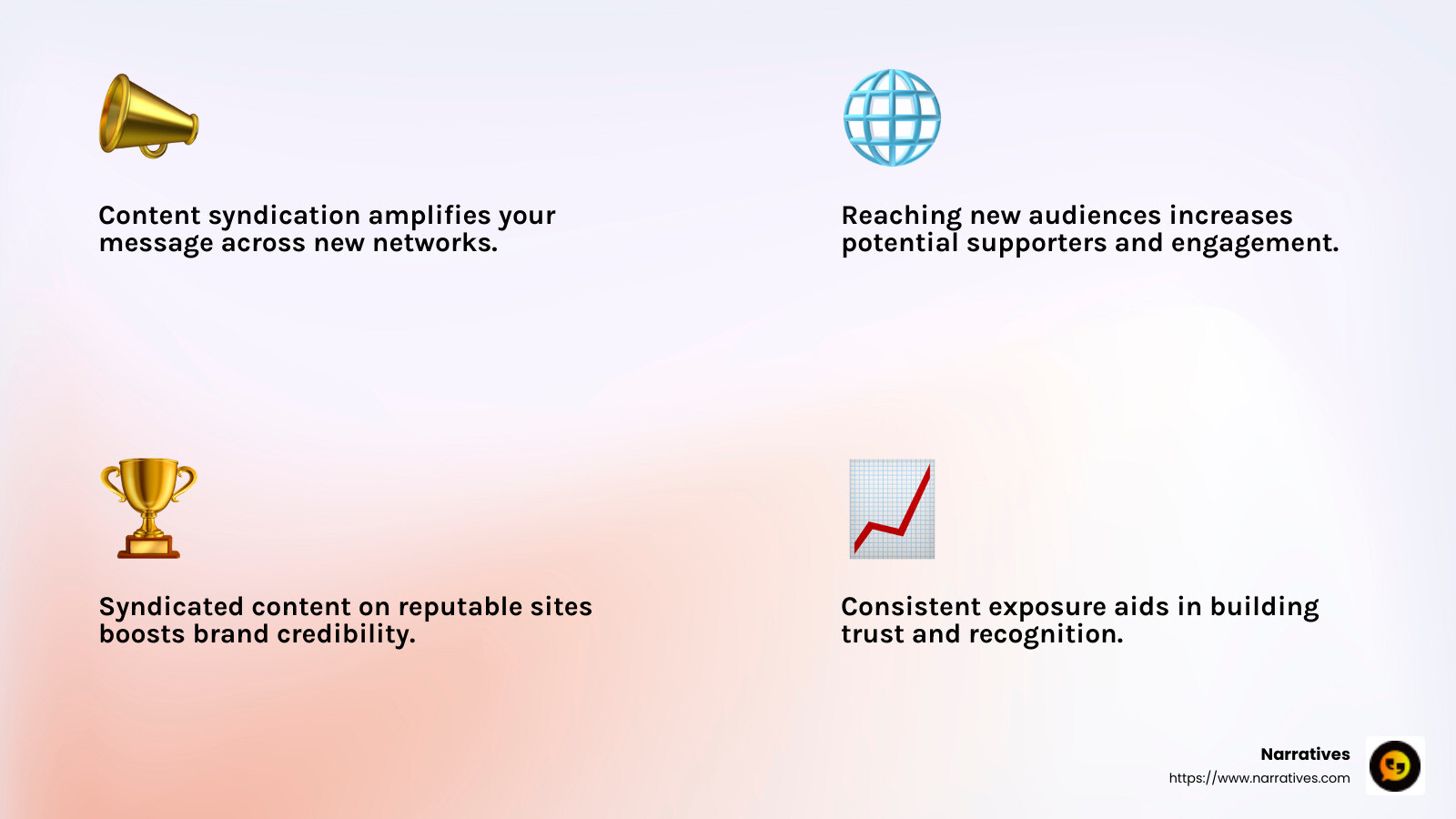 Content syndication amplifies your message across new networks.

Reaching new audiences increases potential supporters and engagement.

Syndicated content on reputable sites boosts brand credibility.

Consistent exposure aids in building trust and recognition.

Narratives
https://www.narratives.com